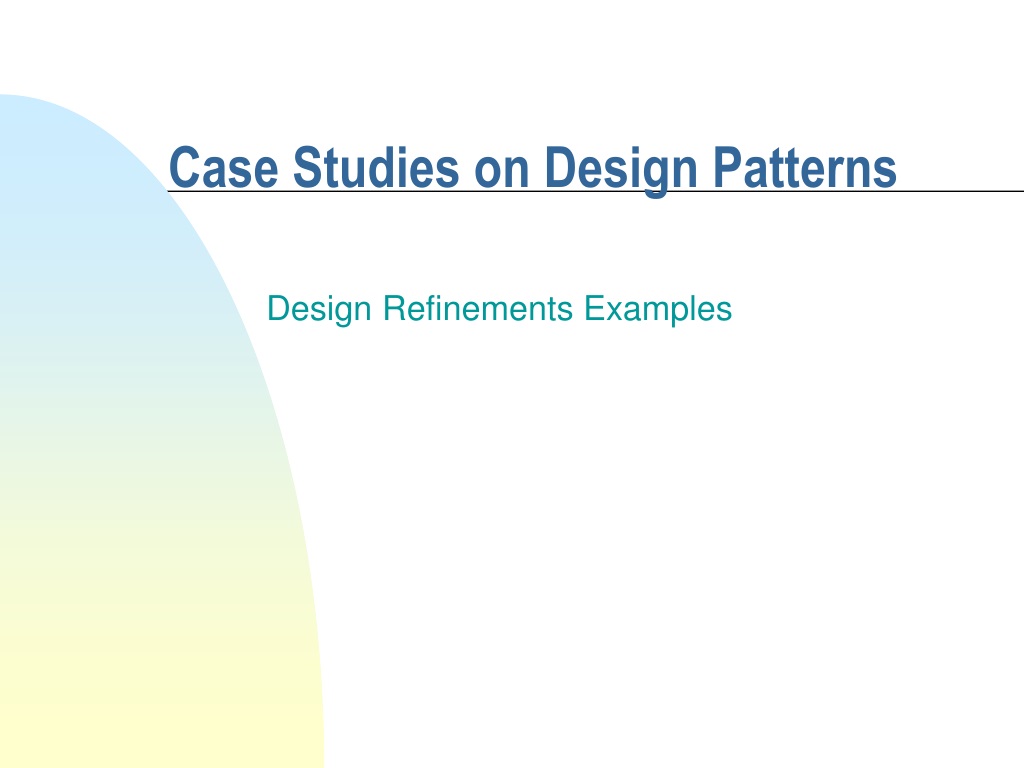 Case Studies on Design Patterns

Design Refinements Examples